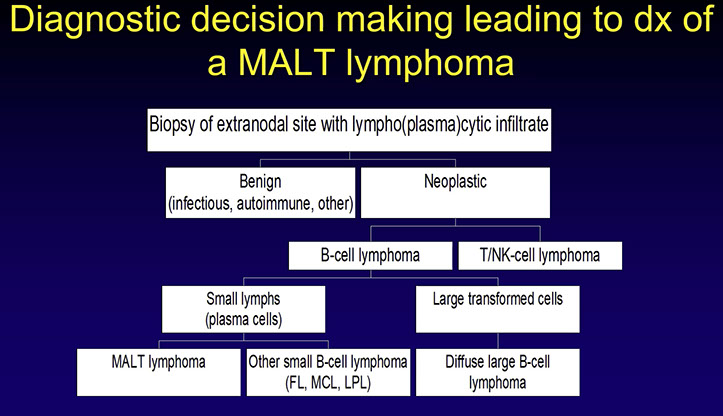 Diagnostic decision making leading to dx of a MALT lymphoma

Biopsy of extranodal site with lympho(plasma)cytic infiltrate

Benign
(infectious, autoimmune, other)

Neoplastic

B-cell lymphoma

T/NK-cell lymphoma

Small lymphs
(plasma cells)

Large transformed cells

MALT lymphoma

Other small B-cell lymphoma
(FL, MCL, LPL)

Diffuse large B-cell lymphoma